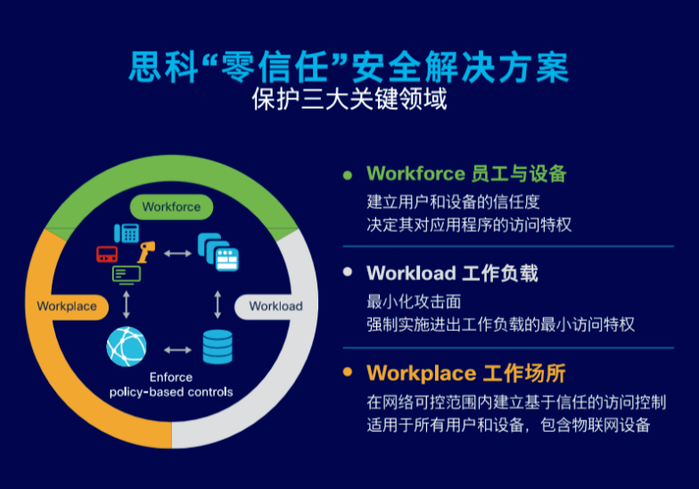 思科“零信任”安全解决方案
保护三大关键领域

Workforce

Workplace

Workload

Enforce policy-based controls

Workforce 员工与设备
建立用户和设备的信任度
决定其对应用程序的访问特权

Workload 工作负载
最小化攻击面
强制实施进出工作负载的最小访问特权

Workplace 工作场所
在网络可控范围内建立基于信任的访问控制
适用于所有用户和设备，包含物联网设备